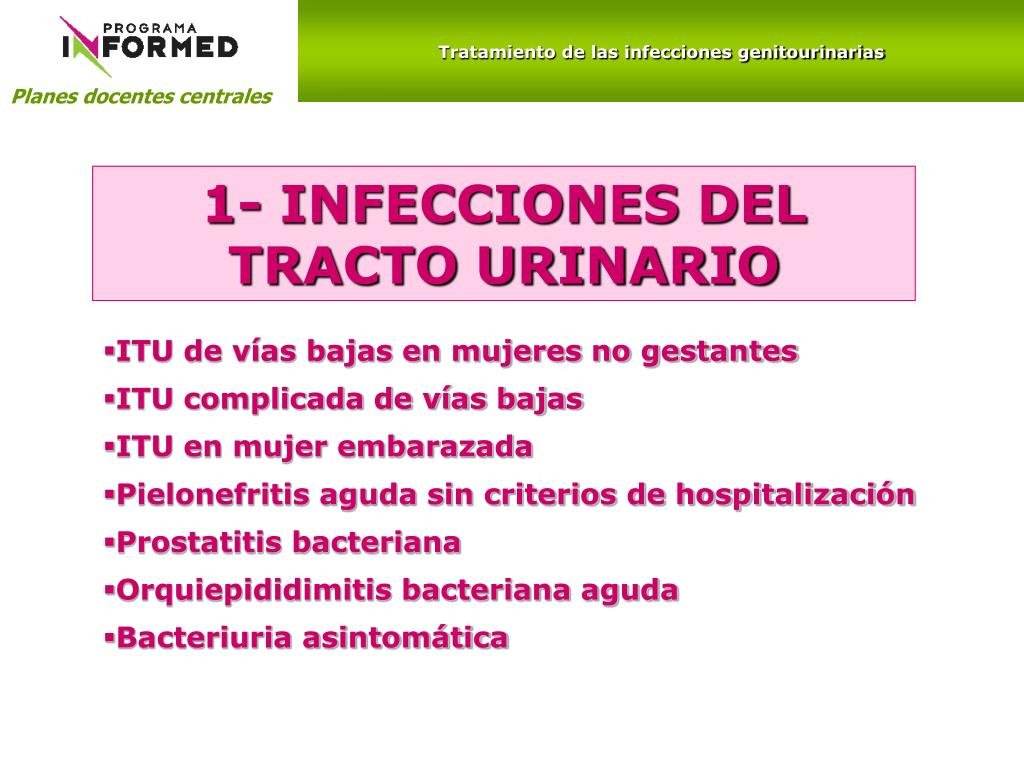 PROGRAMA
INFORMED
Planes docentes centrales

Tratamiento de las infecciones genitourinarias

1- INFECCIONES DEL TRACTO URINARIO

▪ITU de vías bajas en mujeres no gestantes
▪ITU complicada de vías bajas
▪ITU en mujer embarazada
▪Pielonefritis aguda sin criterios de hospitalización
▪Prostatitis bacteriana
▪Orquiepididimitis bacteriana aguda
▪Bacteriuria asintomática